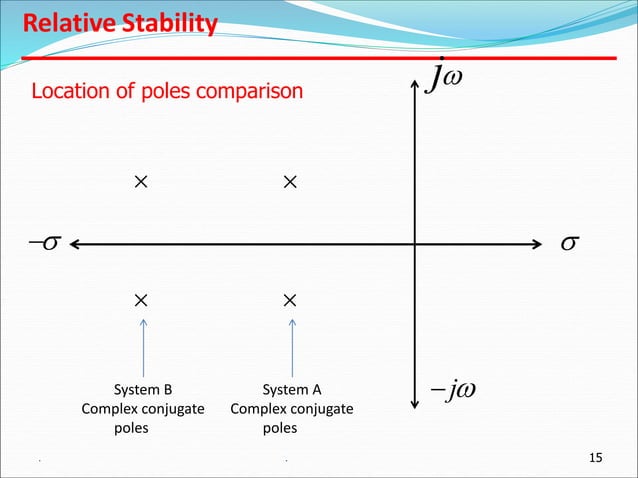 Relative Stability

Location of poles comparison

$j\omega$

$\times$ $\times$

$-\sigma$ $\sigma$

$\times$ $\times$

System B
Complex conjugate poles

System A
Complex conjugate poles

$-j\omega$

15